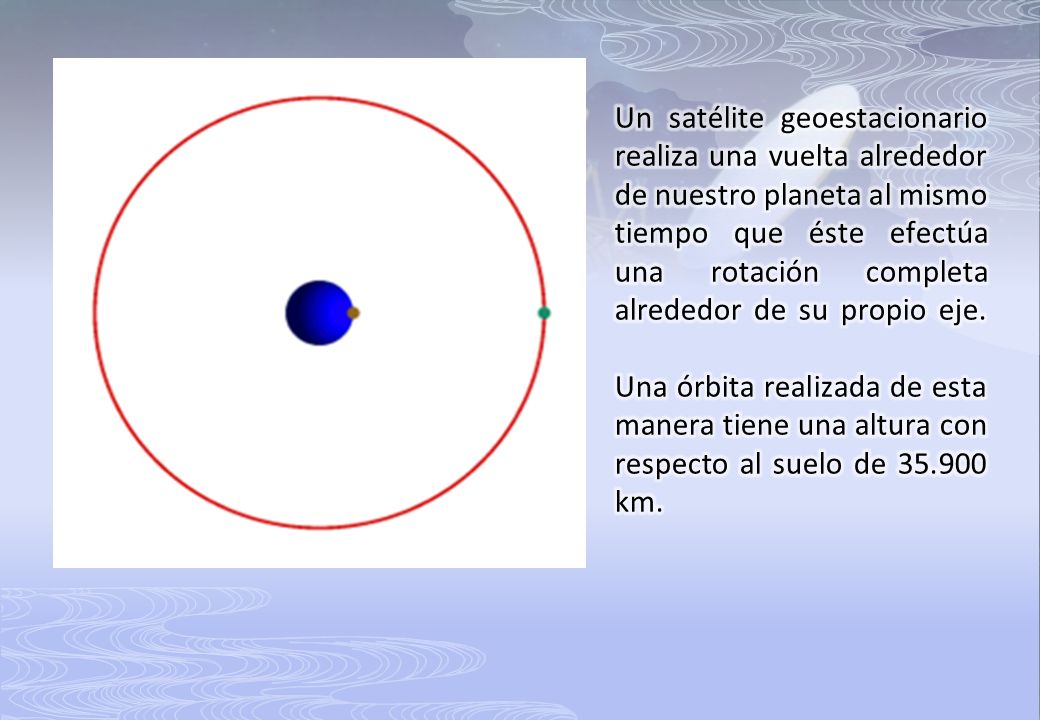 Un satélite geoestacionario realiza una vuelta alrededor de nuestro planeta al mismo tiempo que éste efectúa una rotación completa alrededor de su propio eje.

Una órbita realizada de esta manera tiene una altura con respecto al suelo de 35.900 km.